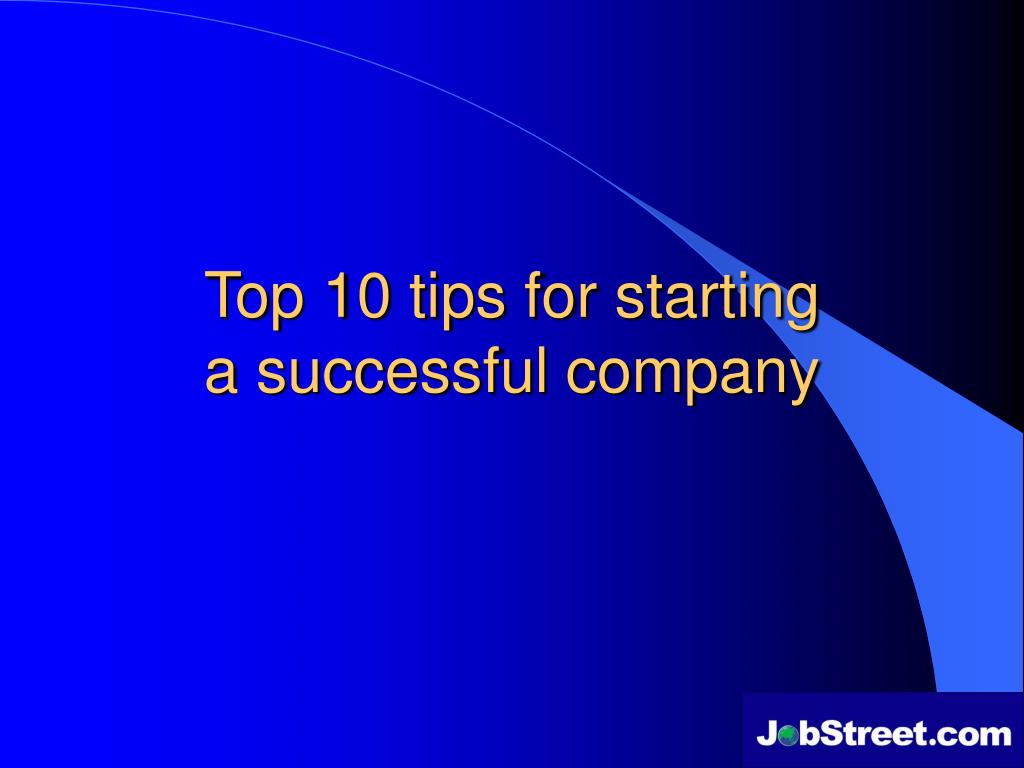 Top 10 tips for starting a successful company

JobStreet.com